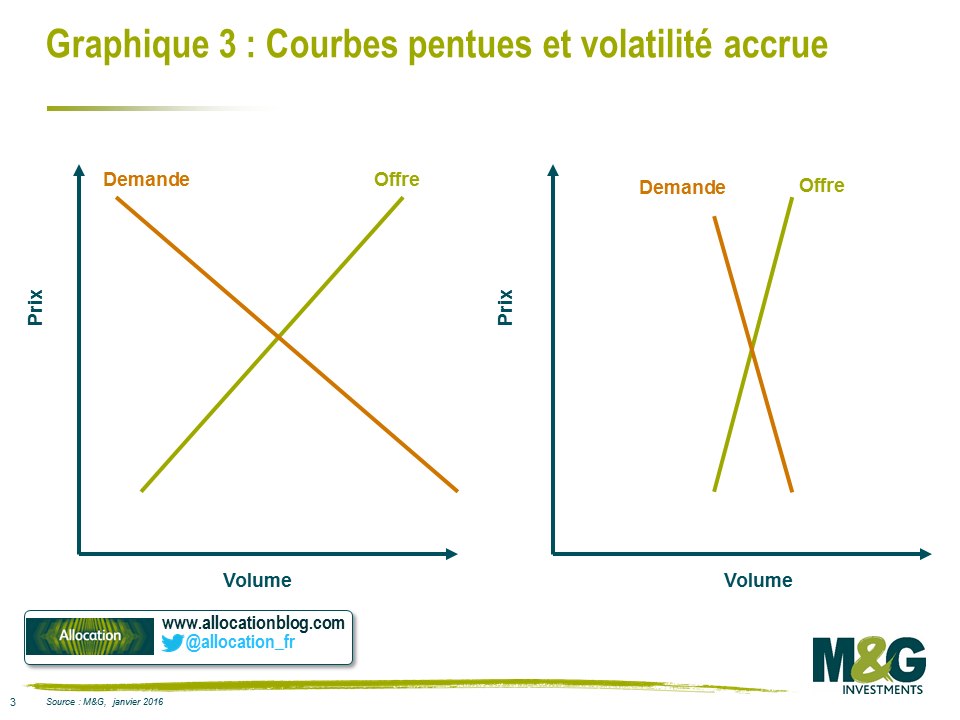 Graphique 3 : Courbes pentues et volatilité accrue

Demande

Offre

Prix

Volume

Demande

Offre

Prix

Volume

Allocation

www.allocationblog.com
@allocation_fr

M&G
INVESTMENTS

3

Source : M&G, janvier 2016